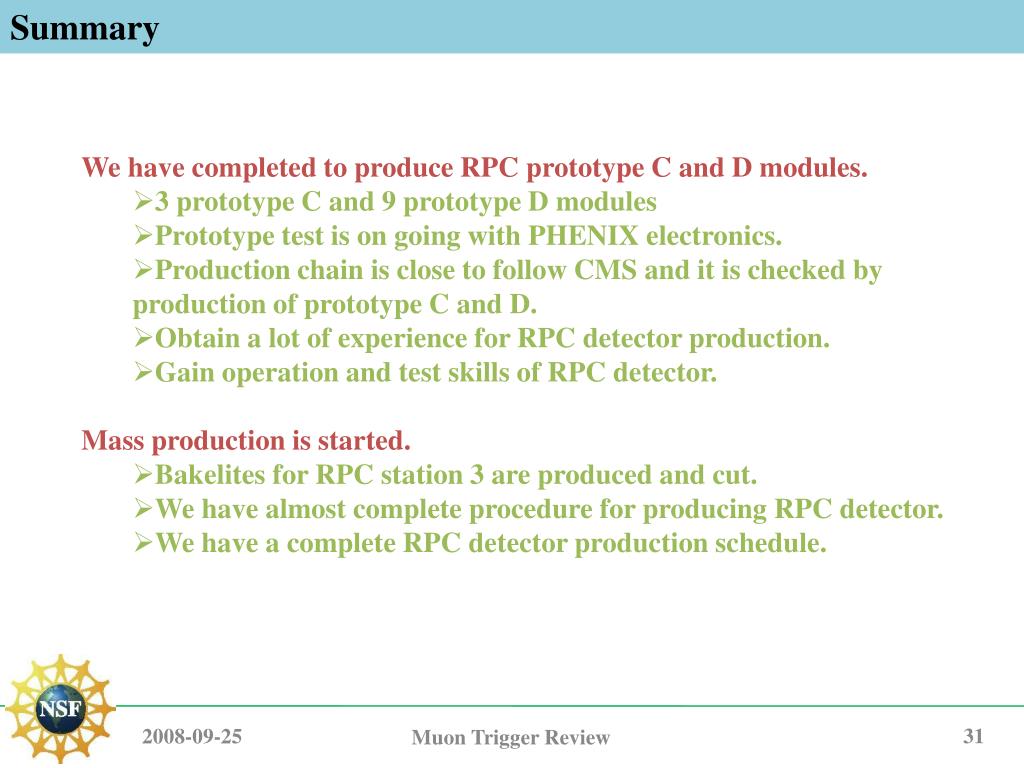 Summary

We have completed to produce RPC prototype C and D modules.
➢3 prototype C and 9 prototype D modules
➢Prototype test is on going with PHENIX electronics.
➢Production chain is close to follow CMS and it is checked by production of prototype C and D.
➢Obtain a lot of experience for RPC detector production.
➢Gain operation and test skills of RPC detector.

Mass production is started.
➢Bakelites for RPC station 3 are produced and cut.
➢We have almost complete procedure for producing RPC detector.
➢We have a complete RPC detector production schedule.

NSF

2008-09-25

Muon Trigger Review

31